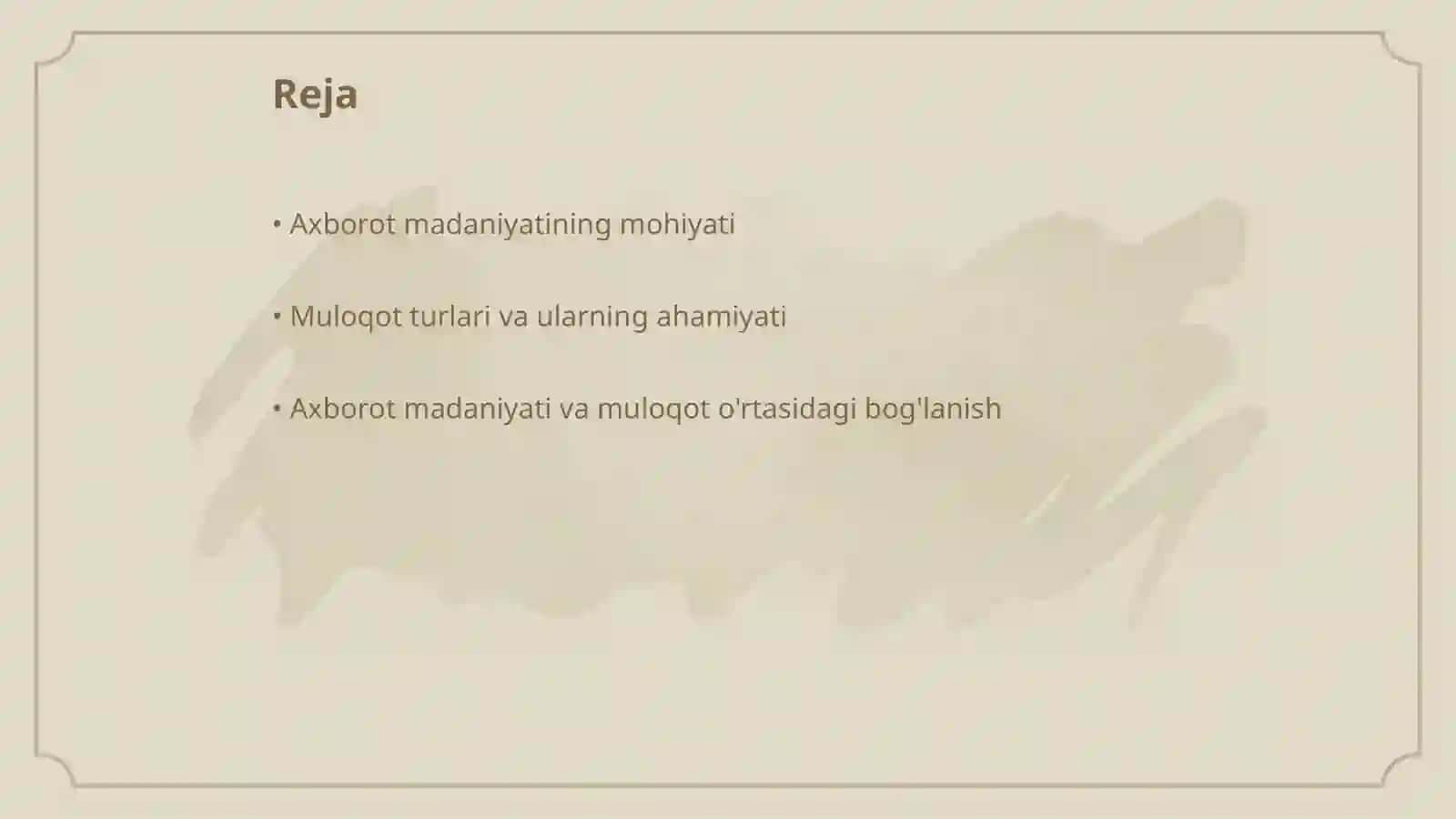 Reja

• Axborot madaniyatining mohiyati

• Muloqot turlari va ularning ahamiyati

• Axborot madaniyati va muloqot o'rtasidagi bog'lanish